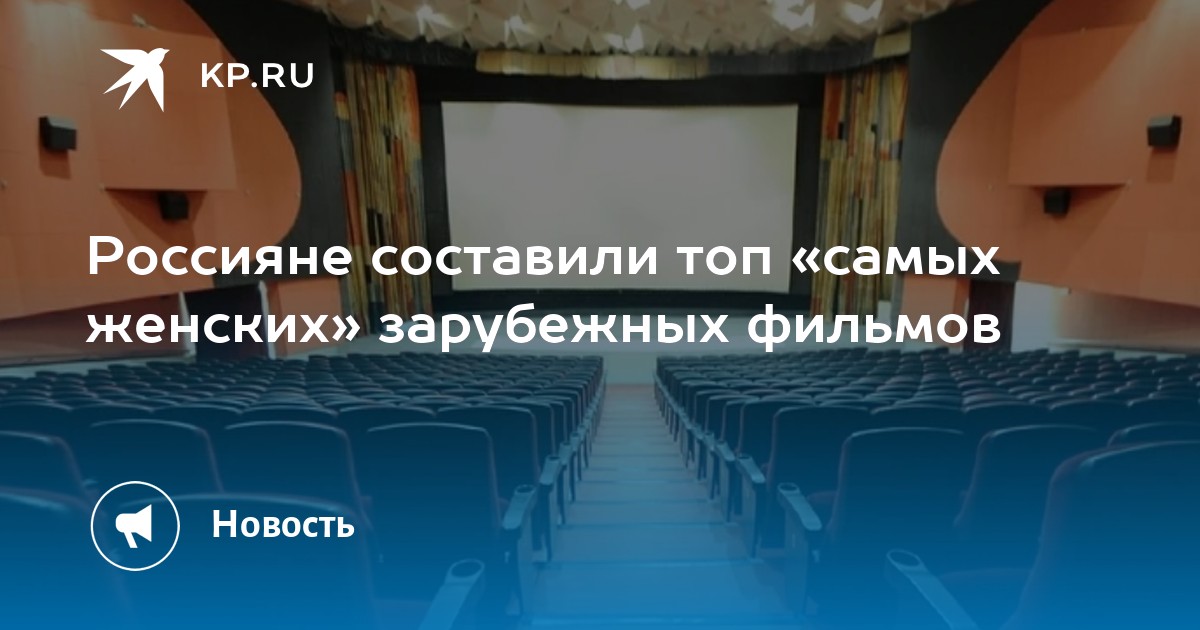 KP.RU

Россияне составили топ «самых женских» зарубежных фильмов

Новость